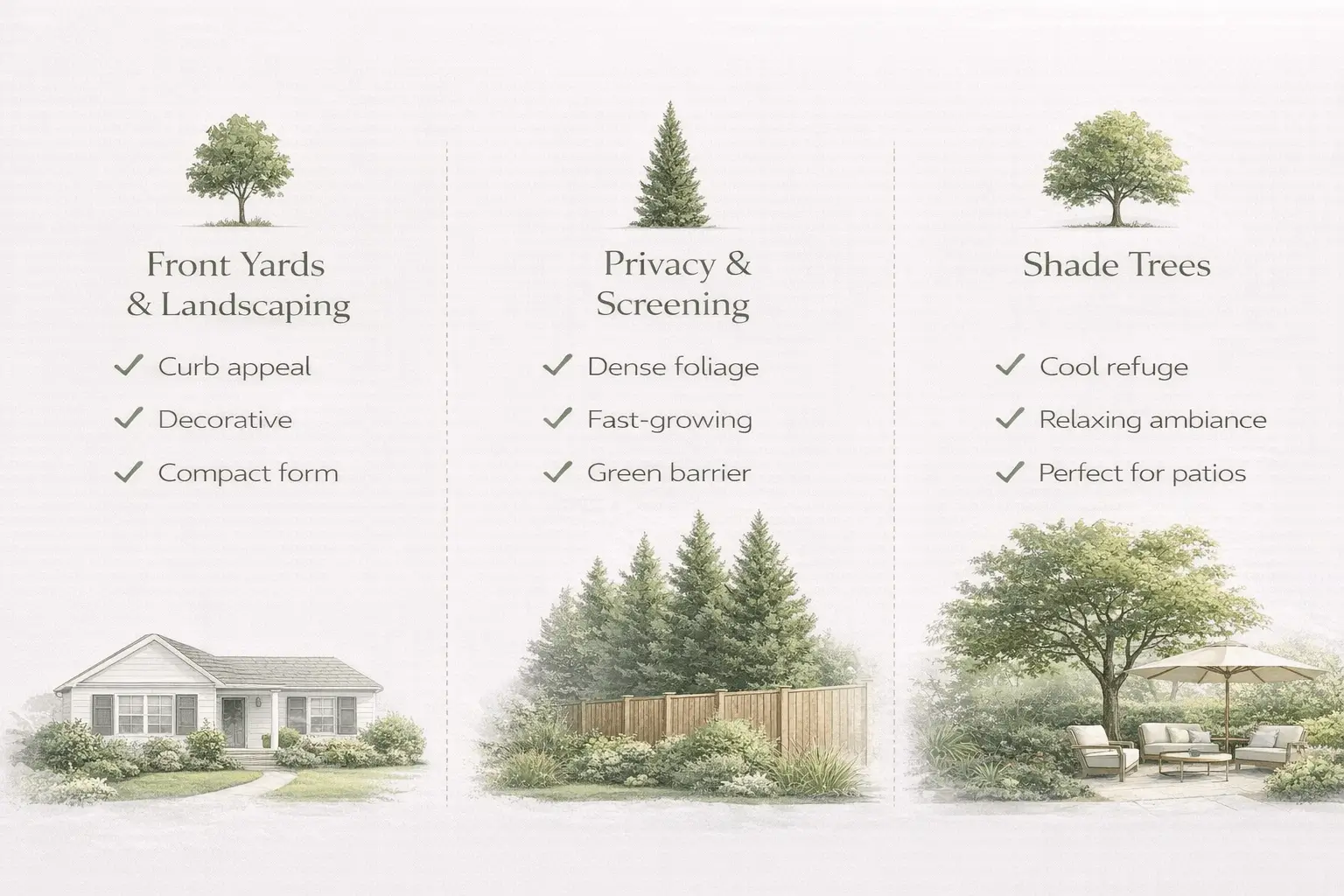 Front Yards & Landscaping

✓ Curb appeal
✓ Decorative
✓ Compact form

Privacy & Screening

✓ Dense foliage
✓ Fast-growing
✓ Green barrier

Shade Trees

✓ Cool refuge
✓ Relaxing ambiance
✓ Perfect for patios